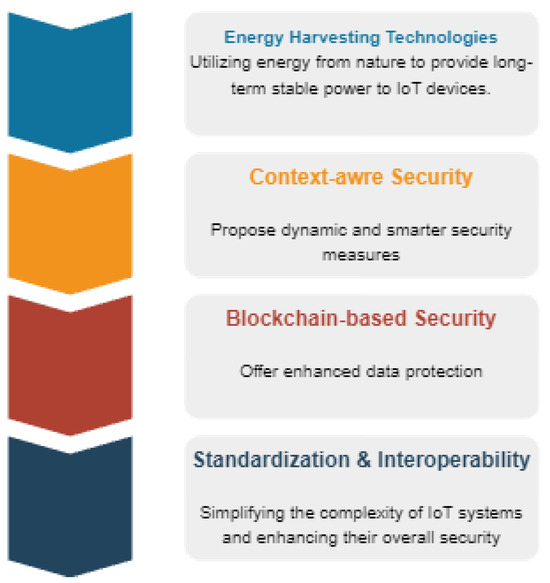 Energy Harvesting Technologies
Utilizing energy from nature to provide long-term stable power to IoT devices.

Context-awre Security

Propose dynamic and smarter security measures

Blockchain-based Security

Offer enhanced data protection

Standardization & Interoperability

Simplifying the complexity of IoT systems and enhancing their overall security